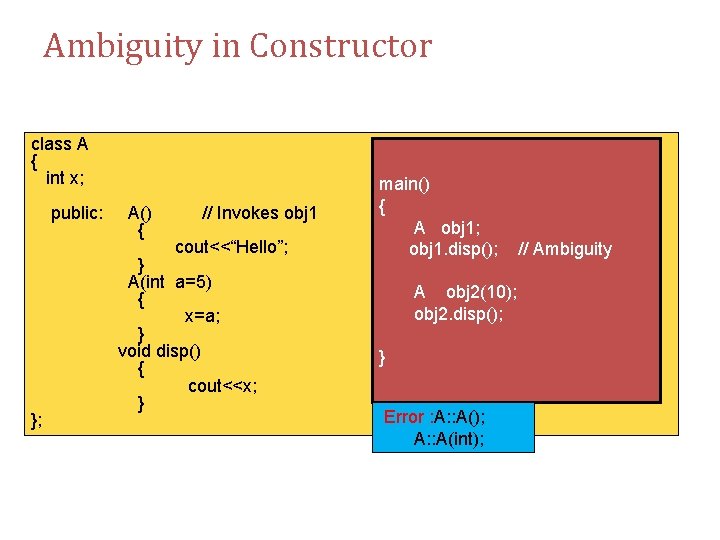 Ambiguity in Constructor

class A
{
int x;

public: A() // Invokes obj1
{
cout<<“Hello”;
}
A(int a=5)
{
x=a;
}
void disp()
{
cout<<x;
}
};

main()
{
A obj1;
obj1.disp(); // Ambiguity

A obj2(10);
obj2.disp();

}

Error :A::A();
A::A(int);